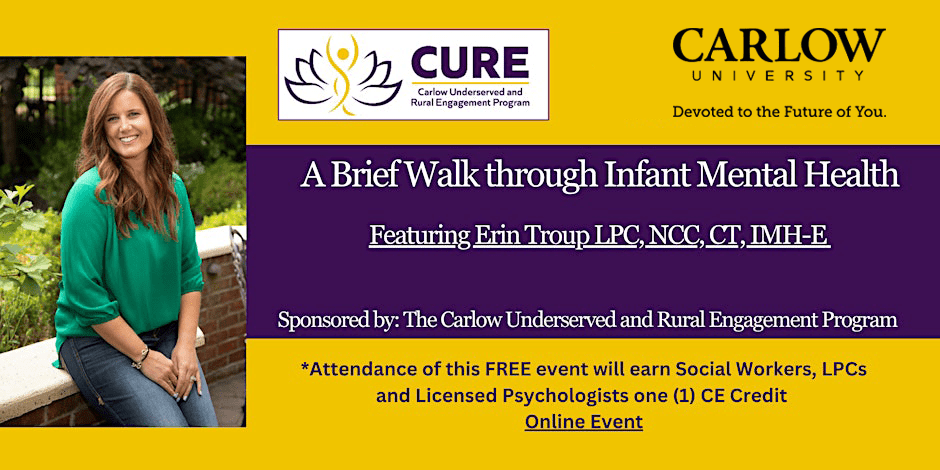 CURE
Carlow Underserved and Rural Engagement Program

CARLOW
UNIVERSITY
Devoted to the Future of You.

A Brief Walk through Infant Mental Health

Featuring Erin Troup LPC, NCC, CT, IMH-E

Sponsored by: The Carlow Underserved and Rural Engagement Program

*Attendance of this FREE event will earn Social Workers, LPCs and Licensed Psychologists one (1) CE Credit
Online Event